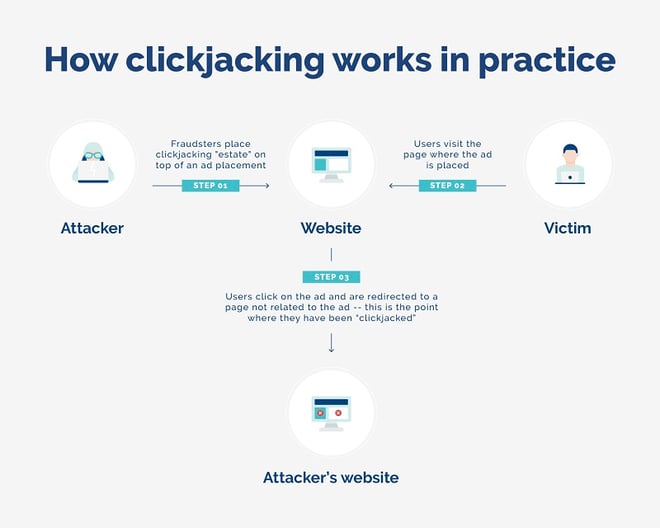 How clickjacking works in practice

Fraudsters place clickjacking "estate" on top of an ad placement

STEP 01

Users visit the page where the ad is placed

STEP 02

Attacker

Website

Victim

STEP 03

Users click on the ad and are redirected to a page not related to the ad -- this is the point where they have been "clickjacked"

Attacker's website